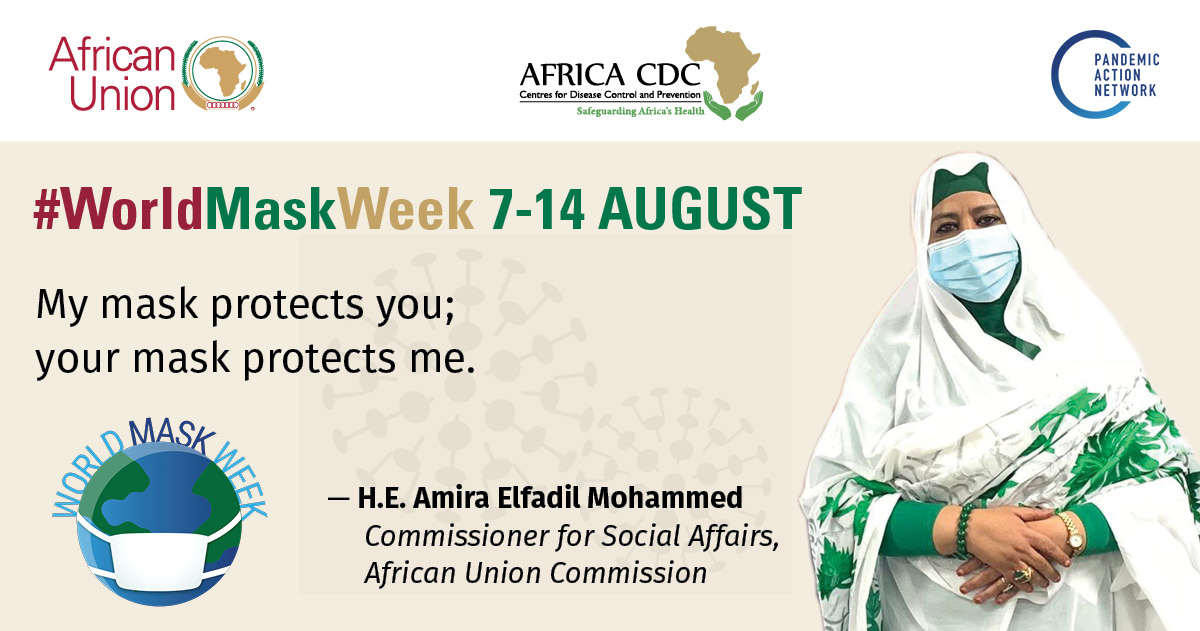 African Union

AFRICA CDC
Centres for Disease Control and Prevention
Safeguarding Africa's Health

PANDEMIC ACTION NETWORK

#WorldMaskWeek 7-14 AUGUST

My mask protects you; your mask protects me.

WORLD MASK WEEK

— H.E. Amira Elfadil Mohammed
Commissioner for Social Affairs, African Union Commission